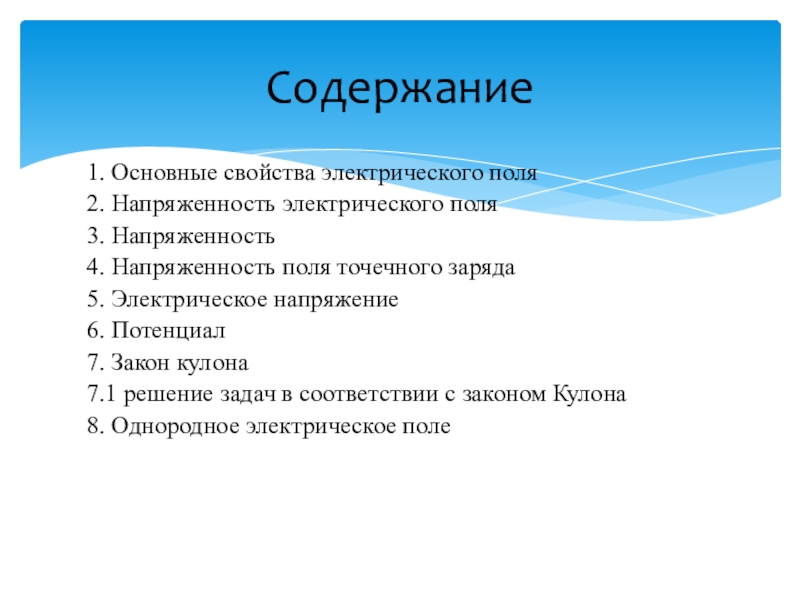 Содержание

1. Основные свойства электрического поля
2. Напряженность электрического поля
3. Напряженность
4. Напряженность поля точечного заряда
5. Электрическое напряжение
6. Потенциал
7. Закон кулона
7.1 решение задач в соответствии с законом Кулона
8. Однородное электрическое поле